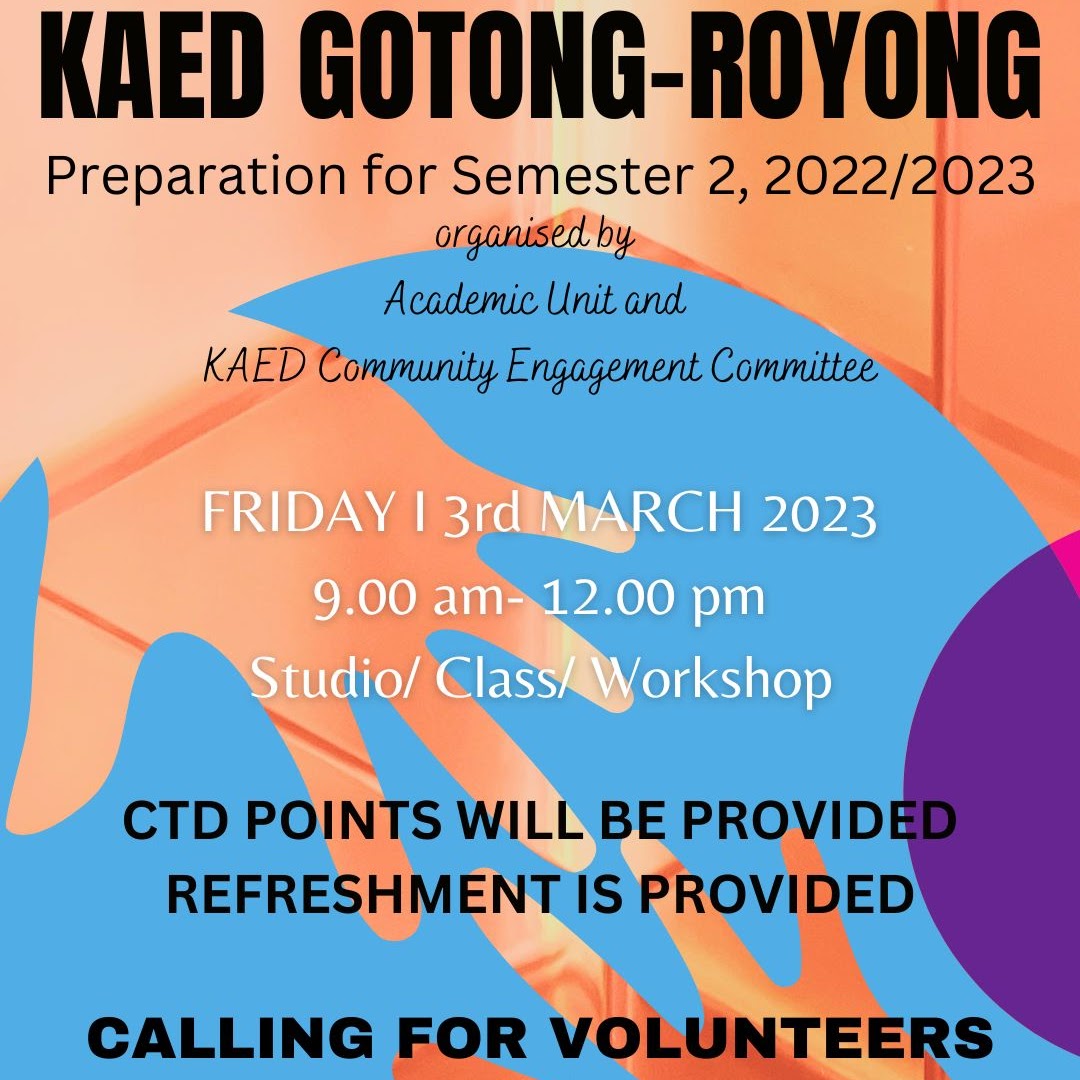 KAED GOTONG-ROYONG

Preparation for Semester 2, 2022/2023

organised by
Academic Unit and
KAED Community Engagement Committee

FRIDAY I 3rd MARCH 2023
9.00 am- 12.00 pm
Studio/ Class/ Workshop

CTD POINTS WILL BE PROVIDED
REFRESHMENT IS PROVIDED

CALLING FOR VOLUNTEERS